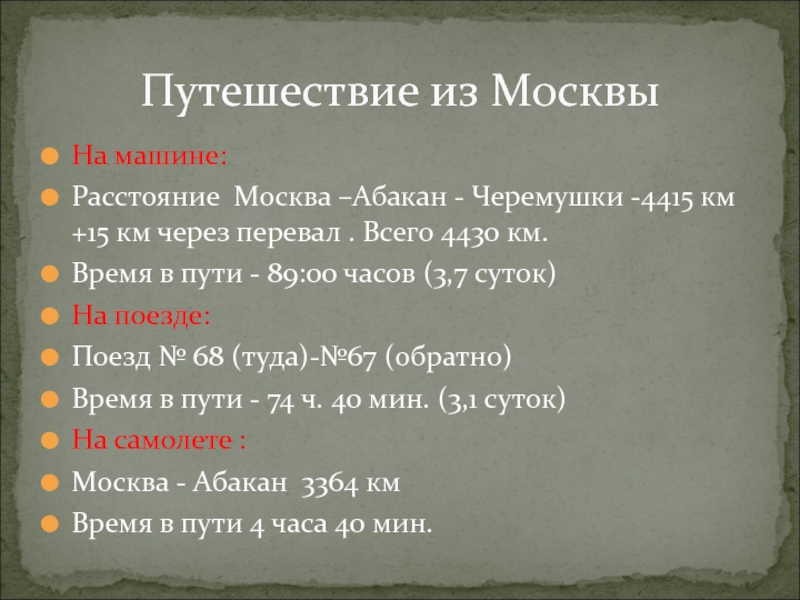 Путешествие из Москвы

На машине:

Расстояние Москва –Абакан - Черемушки -4415 км +15 км через перевал . Всего 4430 км.

Время в пути - 89:00 часов (3,7 суток)

На поезде:

Поезд № 68 (туда)-№67 (обратно)

Время в пути - 74 ч. 40 мин. (3,1 суток)

На самолете :

Москва - Абакан 3364 км

Время в пути 4 часа 40 мин.